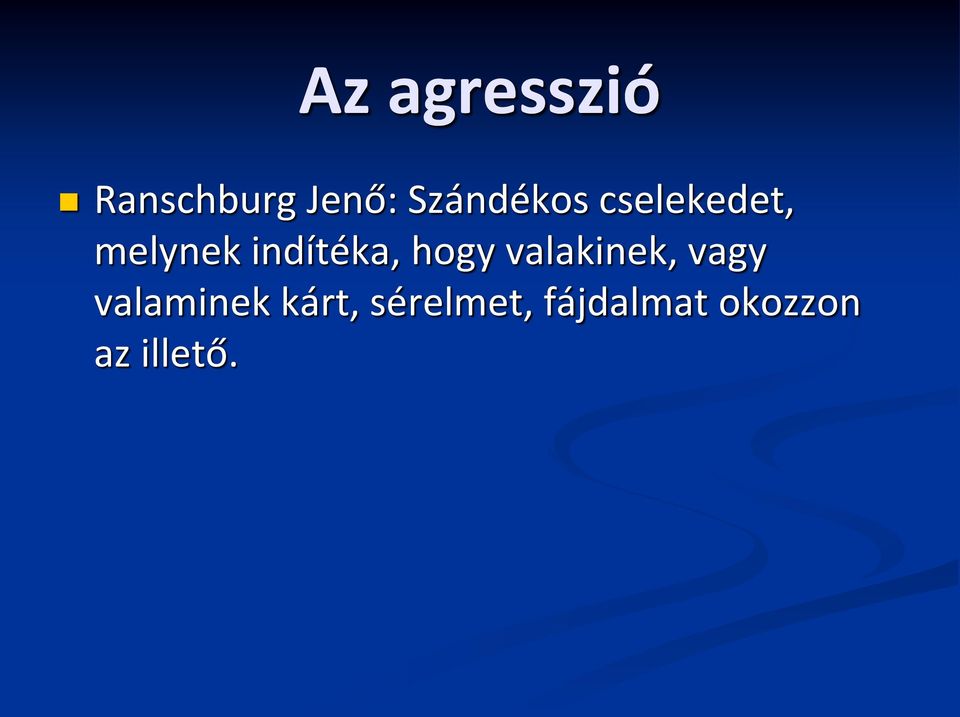 Az agresszió

Ranschburg Jenő: Szándékos cselekedet, melynek indítéka, hogy valakinek, vagy valaminek kárt, sérelmet, fájdalmat okozzon az illető.